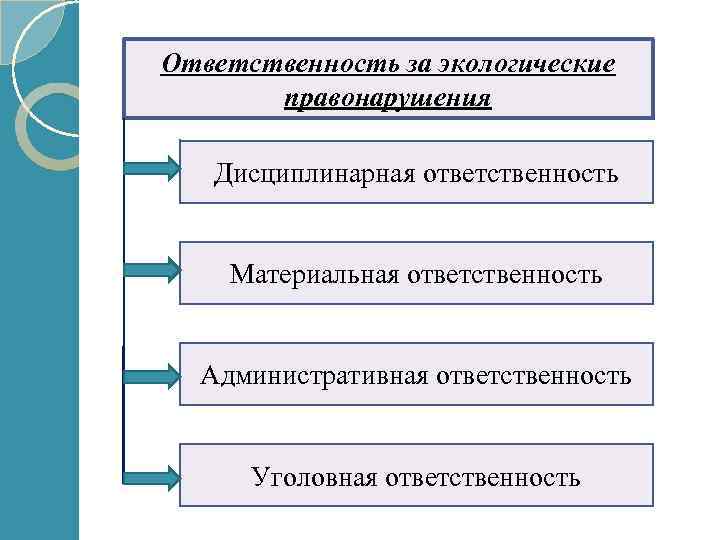 Ответственность за экологические правонарушения

Дисциплинарная ответственность

Материальная ответственность

Административная ответственность

Уголовная ответственность